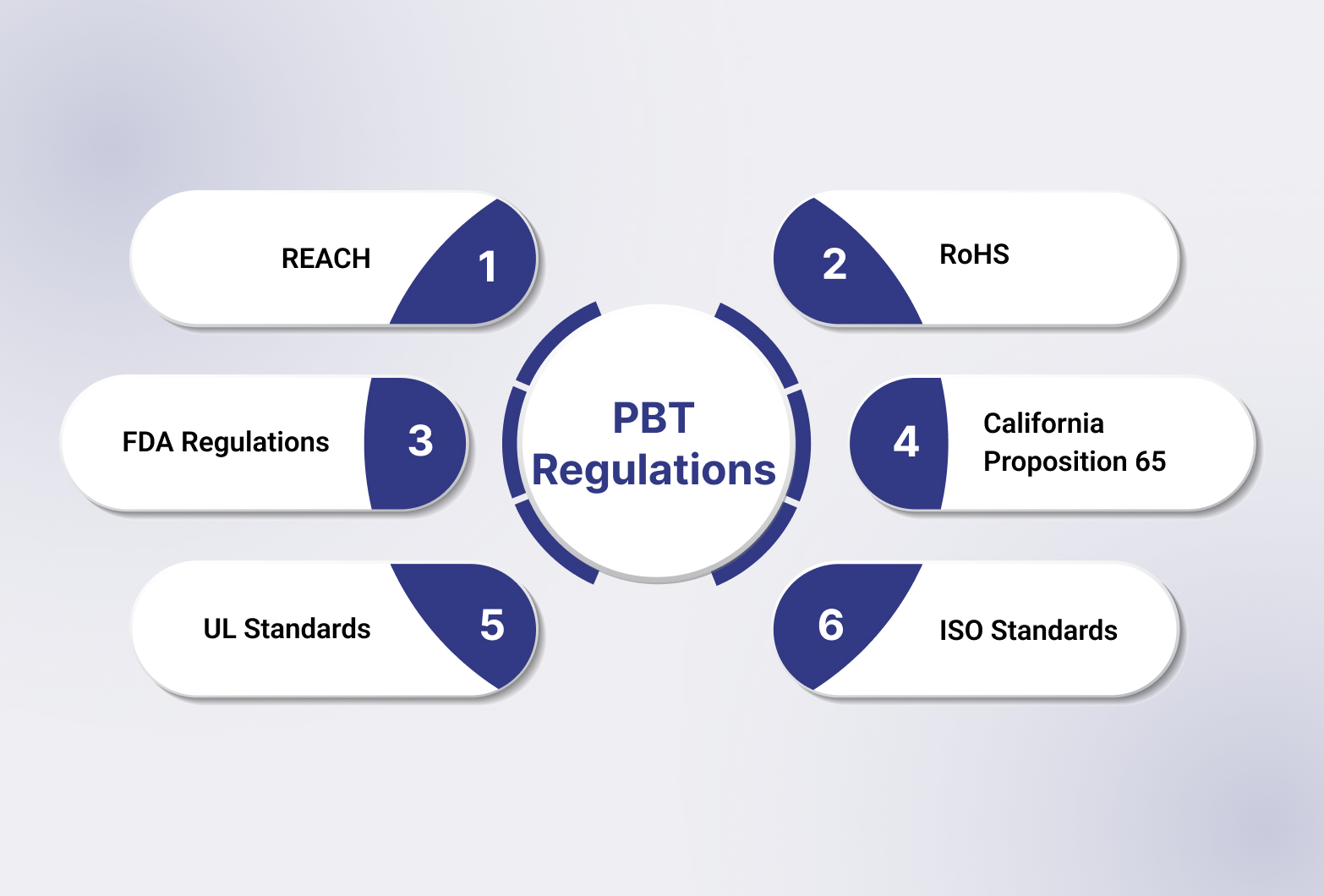 PBT Regulations

REACH 1

2 RoHS

FDA Regulations 3

4 California Proposition 65

UL Standards 5

6 ISO Standards